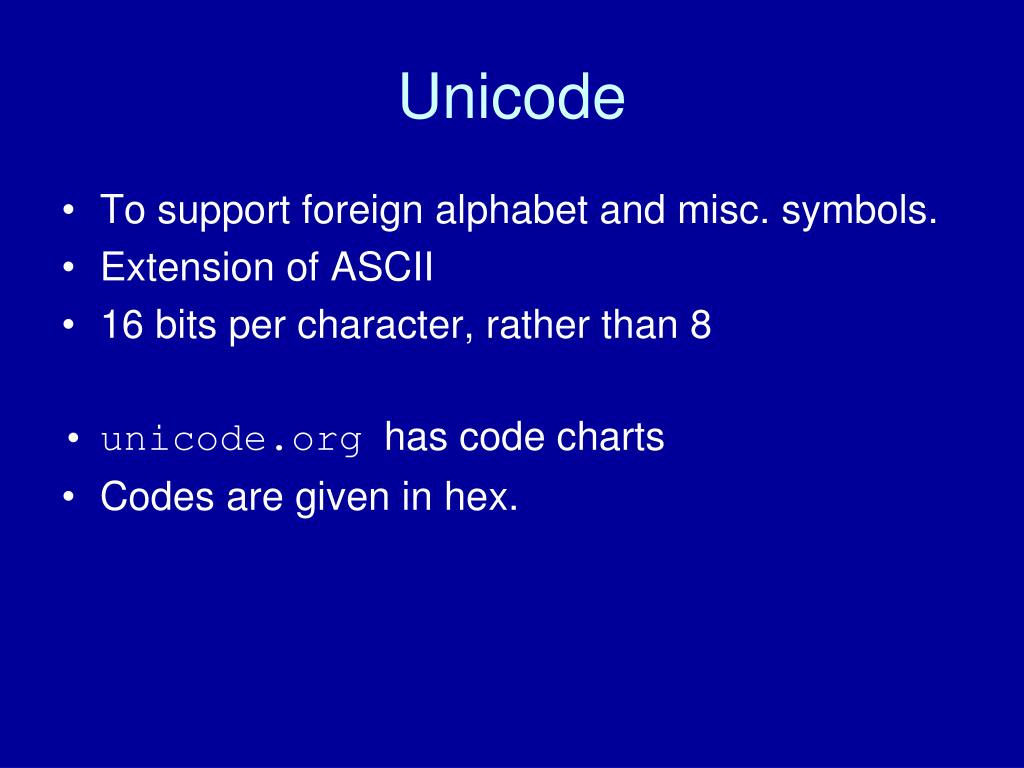 Unicode

• To support foreign alphabet and misc. symbols.
• Extension of ASCII
• 16 bits per character, rather than 8

• unicode.org has code charts
• Codes are given in hex.